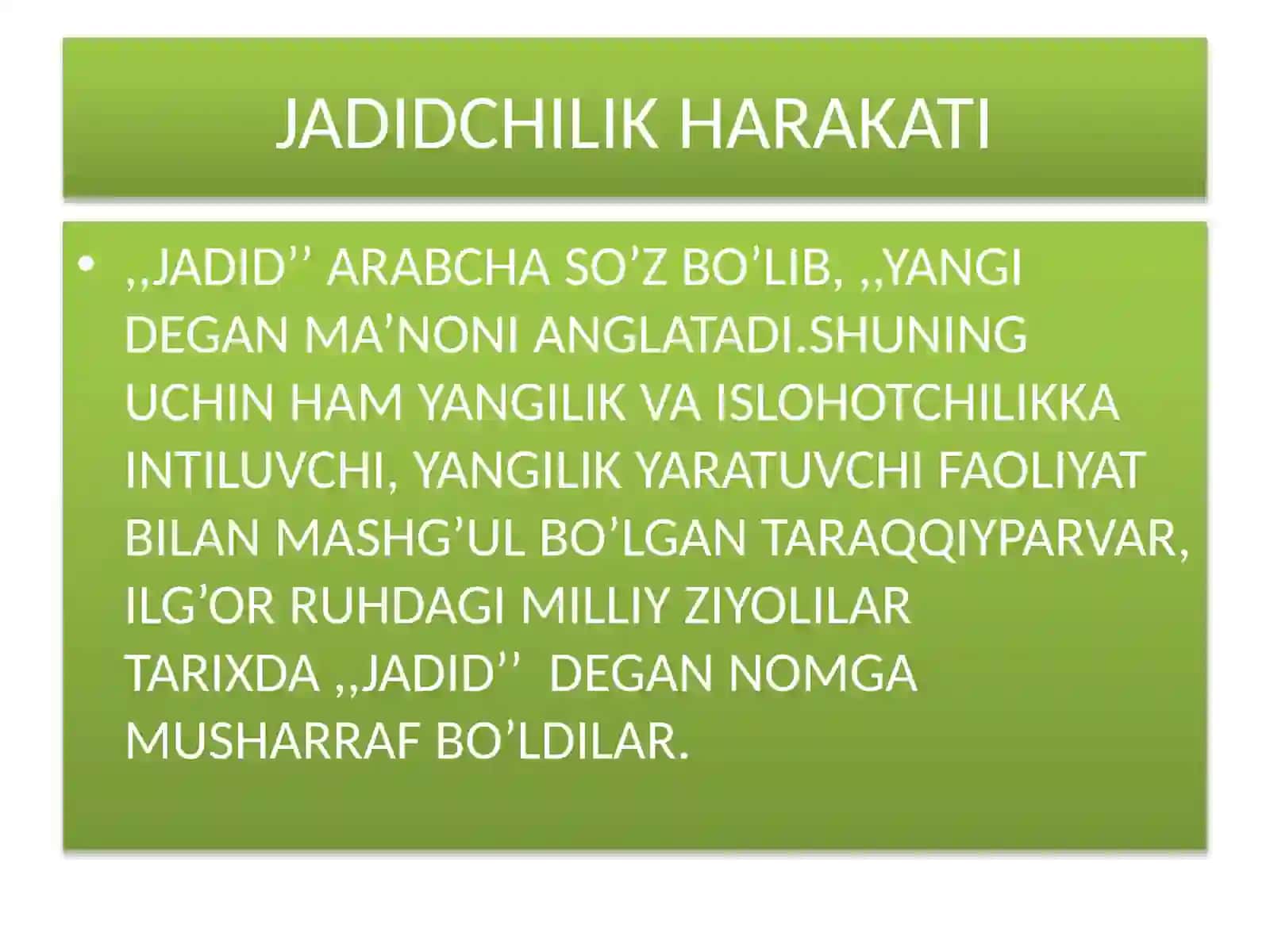 JADIDCHILIK HARAKATI

• ,,JADID’’ ARABCHA SO’Z BO’LIB, ,,YANGI DEGAN MA’NONI ANGLATADI.SHUNING UCHIN HAM YANGILIK VA ISLOHOTCHILIKKA INTILUVCHI, YANGILIK YARATUVCHI FAOLIYAT BILAN MASHG’UL BO’LGAN TARAQQIYPARVAR, ILG’OR RUHDAGI MILLIY ZIYOLILAR TARIXDA ,,JADID’’ DEGAN NOMGA MUSHARRAF BO’LDILAR.